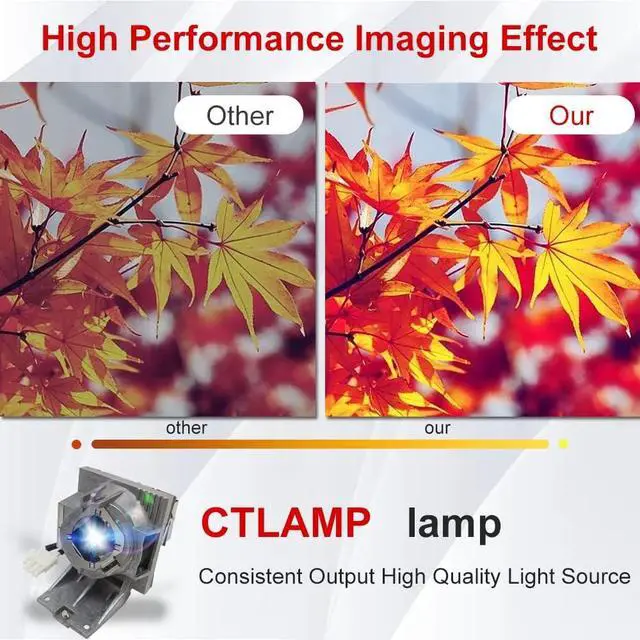 High Performance Imaging Effect

Other

Our

other

our

CTLAMP lamp

Consistent Output High Quality Light Source